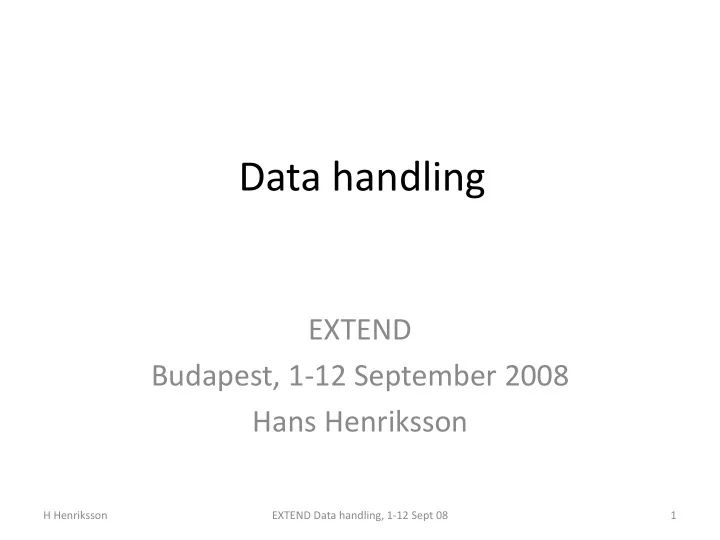 Data handling

EXTEND
Budapest, 1-12 September 2008
Hans Henriksson

H Henriksson

EXTEND Data handling, 1-12 Sept 08

1